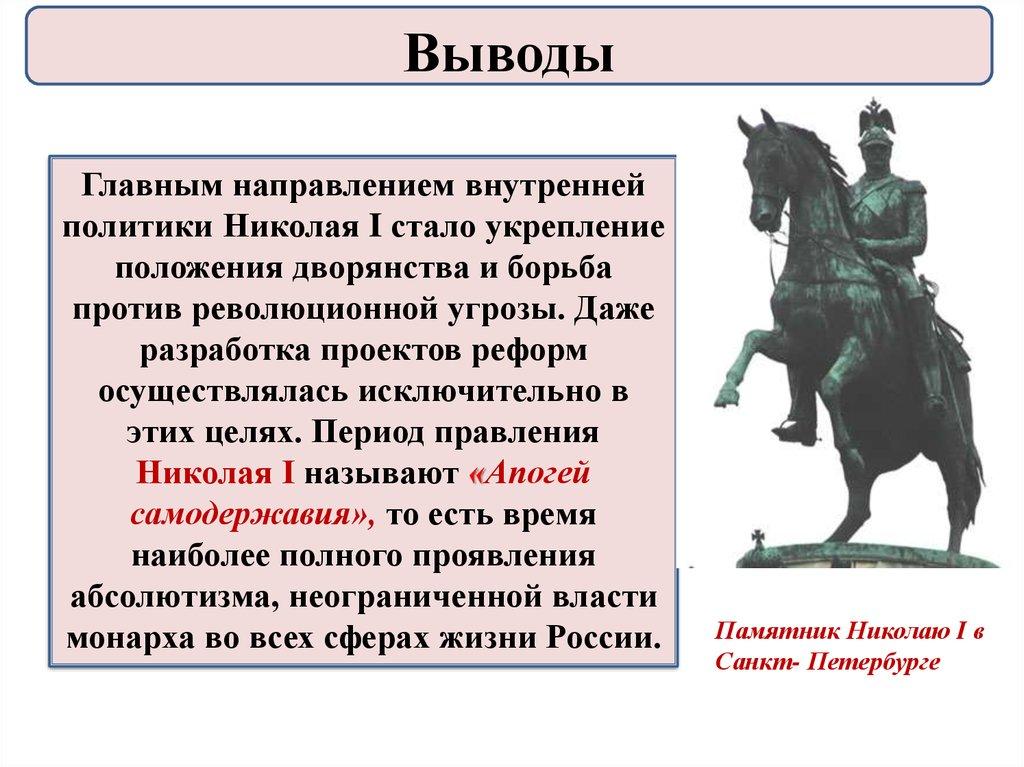 Выводы

Главным направлением внутренней политики Николая I стало укрепление положения дворянства и борьба против революционной угрозы. Даже разработка проектов реформ осуществлялась исключительно в этих целях. Период правления Николая I называют «Апогей самодержавия», то есть время наиболее полного проявления абсолютизма, неограниченной власти монарха во всех сферах жизни России.

Памятник Николаю I в Санкт- Петербурге